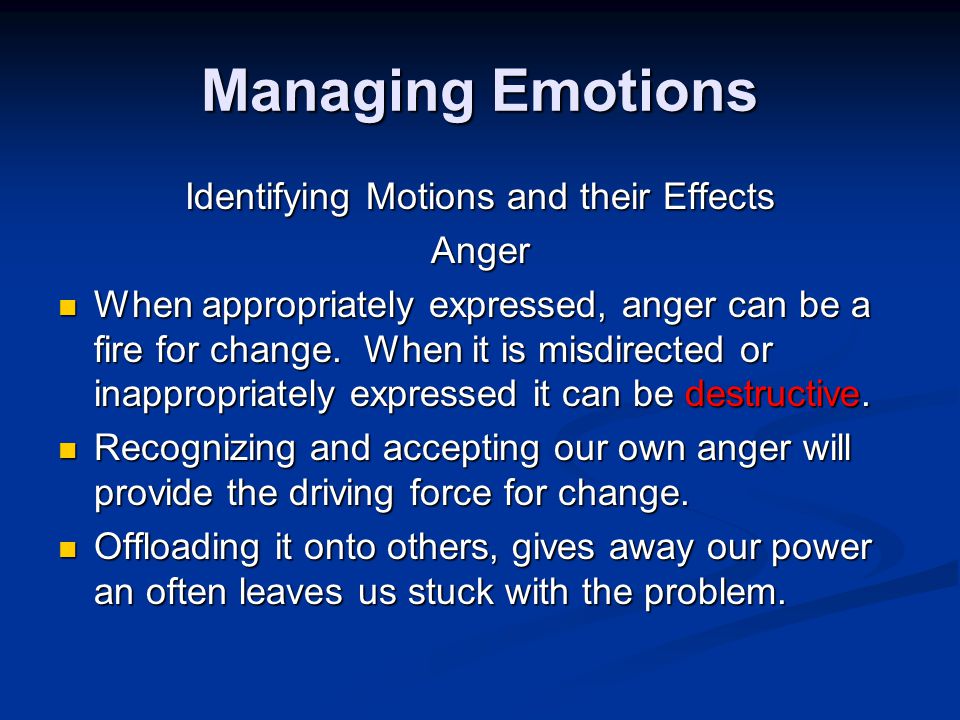 Managing Emotions

Identifying Motions and their Effects

Anger

- When appropriately expressed, anger can be a fire for change. When it is misdirected or inappropriately expressed it can be destructive.
- Recognizing and accepting our own anger will provide the driving force for change.
- Offloading it onto others, gives away our power an often leaves us stuck with the problem.